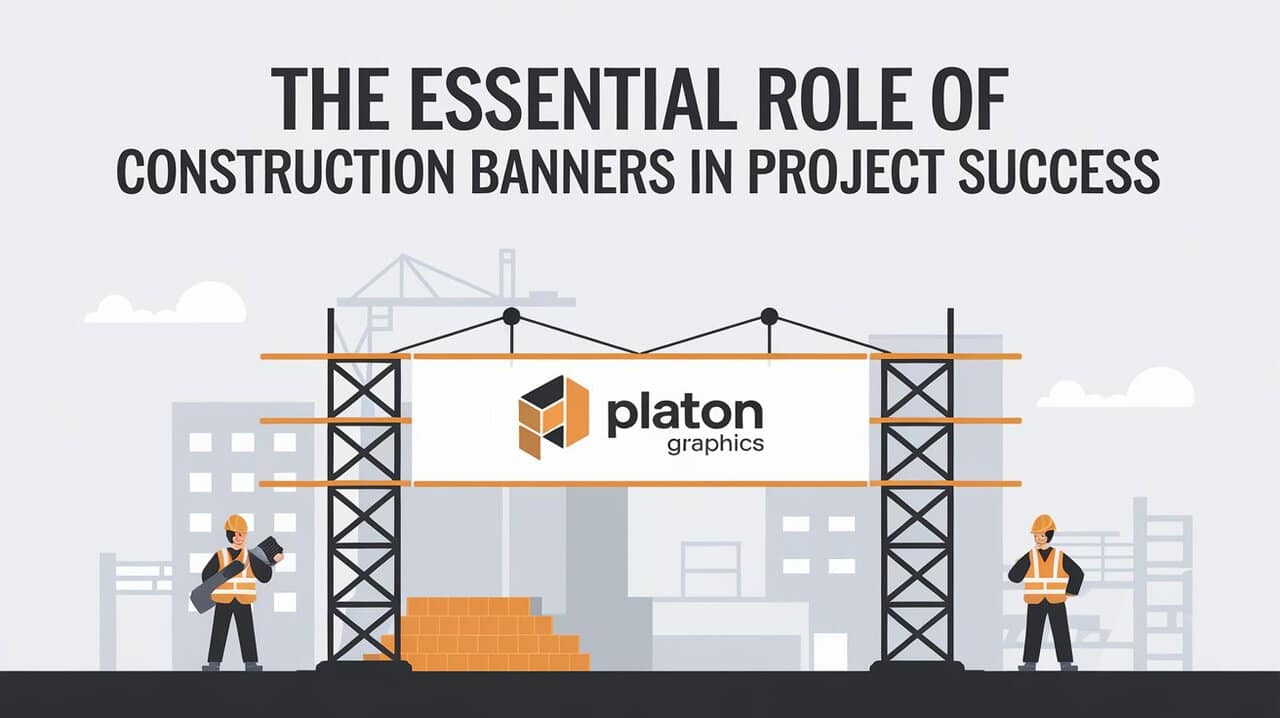 THE ESSENTIAL ROLE OF
CONSTRUCTION BANNERS IN PROJECT SUCCESS

platon
graphics